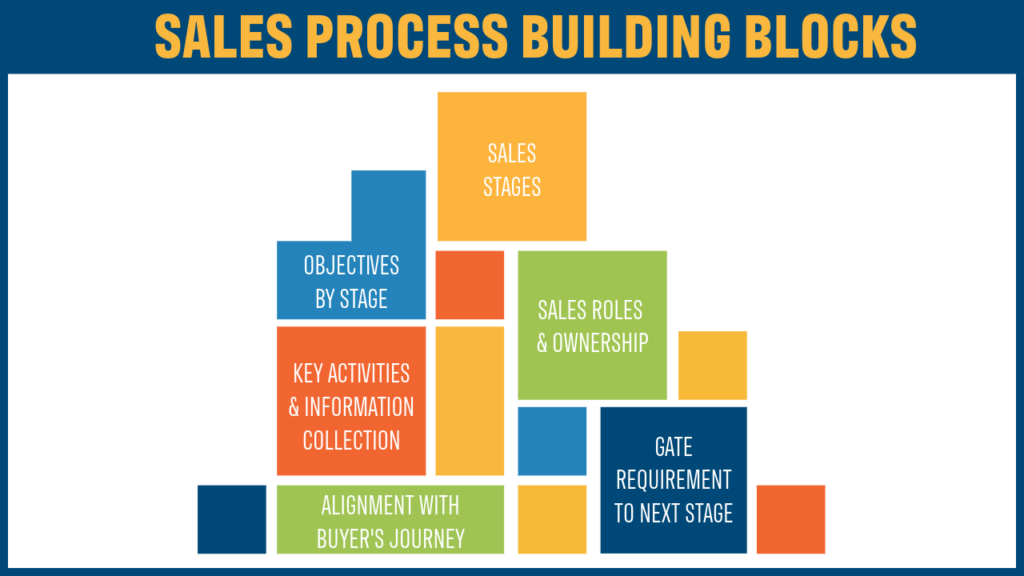 SALES PROCESS BUILDING BLOCKS

SALES STAGES

OBJECTIVES BY STAGE

SALES ROLES & OWNERSHIP

KEY ACTIVITIES & INFORMATION COLLECTION

GATE REQUIREMENT TO NEXT STAGE

ALIGNMENT WITH BUYER'S JOURNEY